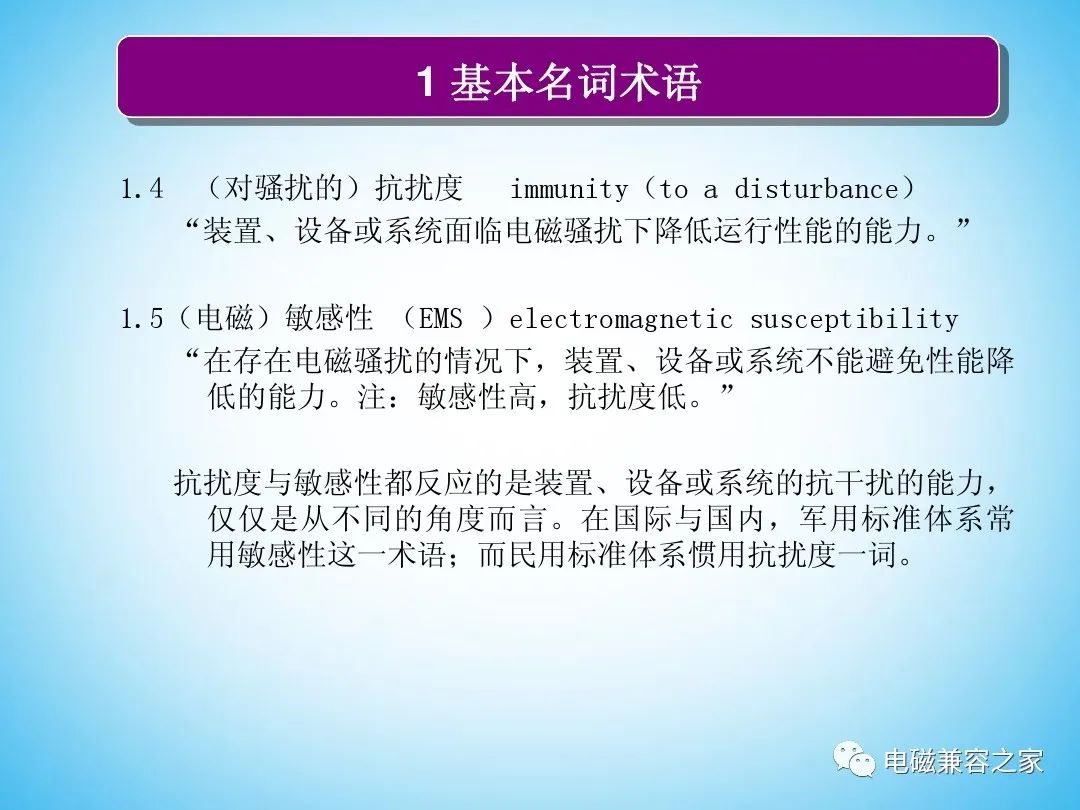 1 基本名词术语

1.4 （对骚扰的）抗扰度 immunity（to a disturbance）
“装置、设备或系统面临电磁骚扰下降低运行性能的能力。”

1.5（电磁）敏感性 （EMS ）electromagnetic susceptibility
“在存在电磁骚扰的情况下，装置、设备或系统不能避免性能降低的能力。注：敏感性高，抗扰度低。”

抗扰度与敏感性都反应的是装置、设备或系统的抗干扰的能力，仅仅是从不同的角度而言。在国际与国内，军用标准体系常用敏感性这一术语；而民用标准体系惯用抗扰度一词。

电磁兼容之家